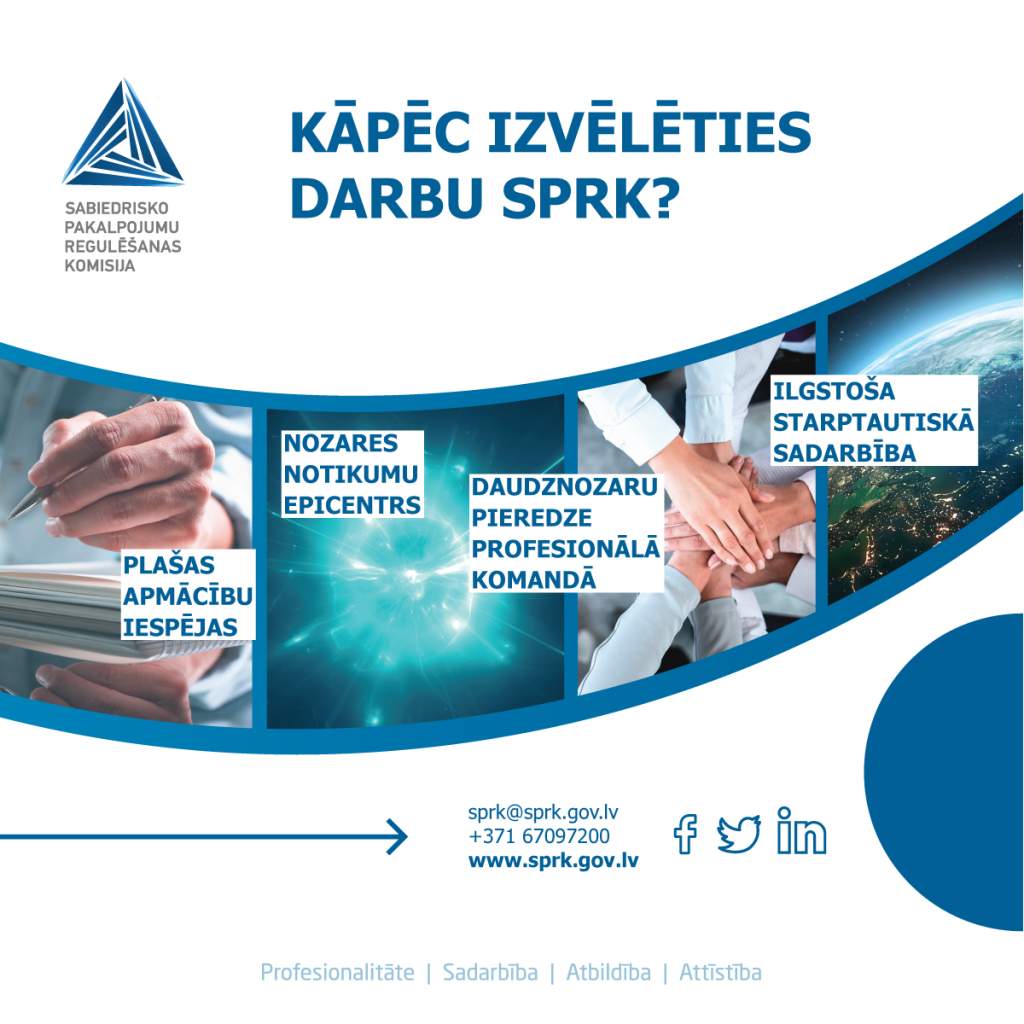 SABIEDRISKO PAKALPOJUMU REGULĒŠANAS KOMISIJA

KĀPĒC IZVĒLĒTIES DARBU SPRK?

PLAŠAS APMĀCĪBU IESPĒJAS

NOZARES NOTIKUMU EPICENTRS

DAUDZNOZARU PIEREDZE PROFESIONĀLĀ KOMANDĀ

ILGSTOŠA STARPTAUTISKĀ SADARBĪBA

sprk@sprk.gov.lv
+371 67097200
www.sprk.gov.lv

Profesionalitāte | Sadarbība | Atbildība | Attīstība